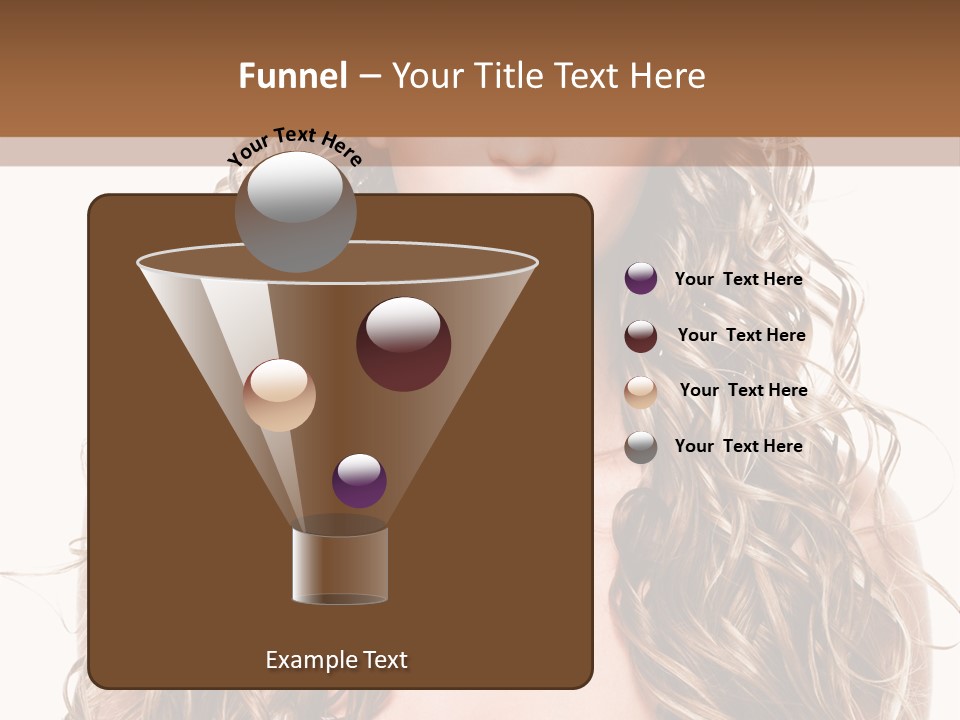 Funnel – Your Title Text Here

Your Text Here

Your Text Here

Your Text Here

Your Text Here

Your Text Here

Example Text